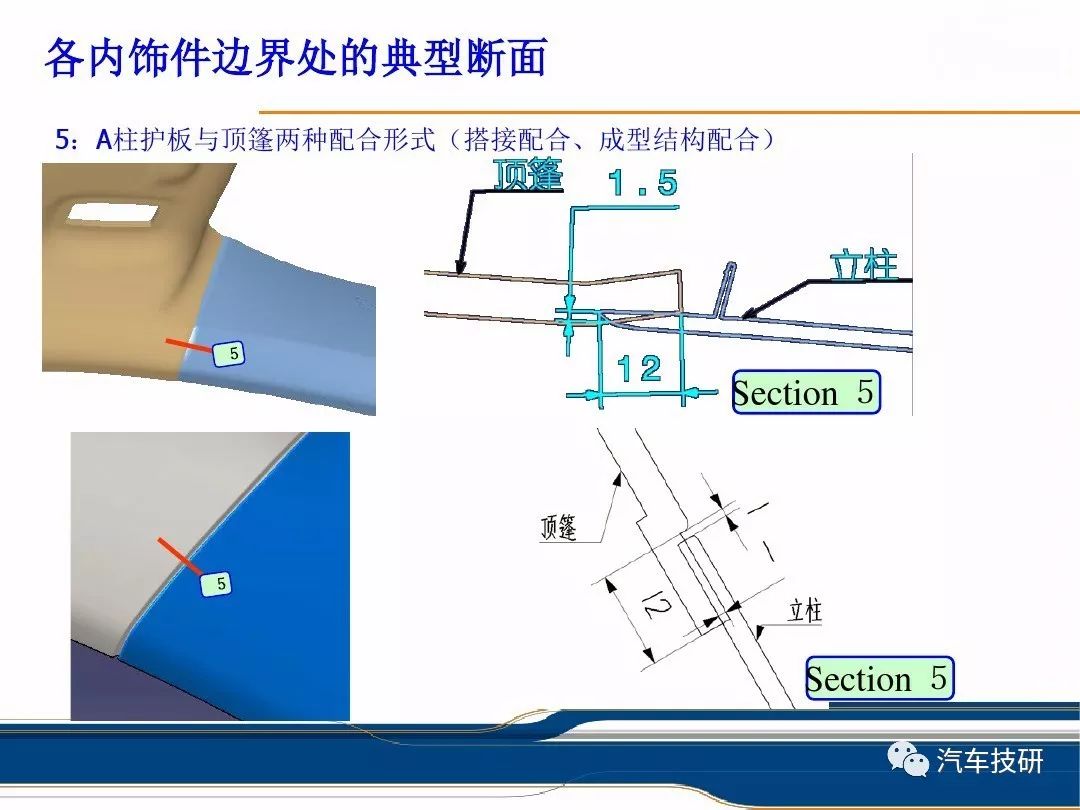 各内饰件边界处的典型断面

5：A柱护板与顶篷两种配合形式（搭接配合、成型结构配合）

5

顶篷

1.5

立柱

12

Section 5

5

顶篷

1

1

12

立柱

Section 5

汽车技研